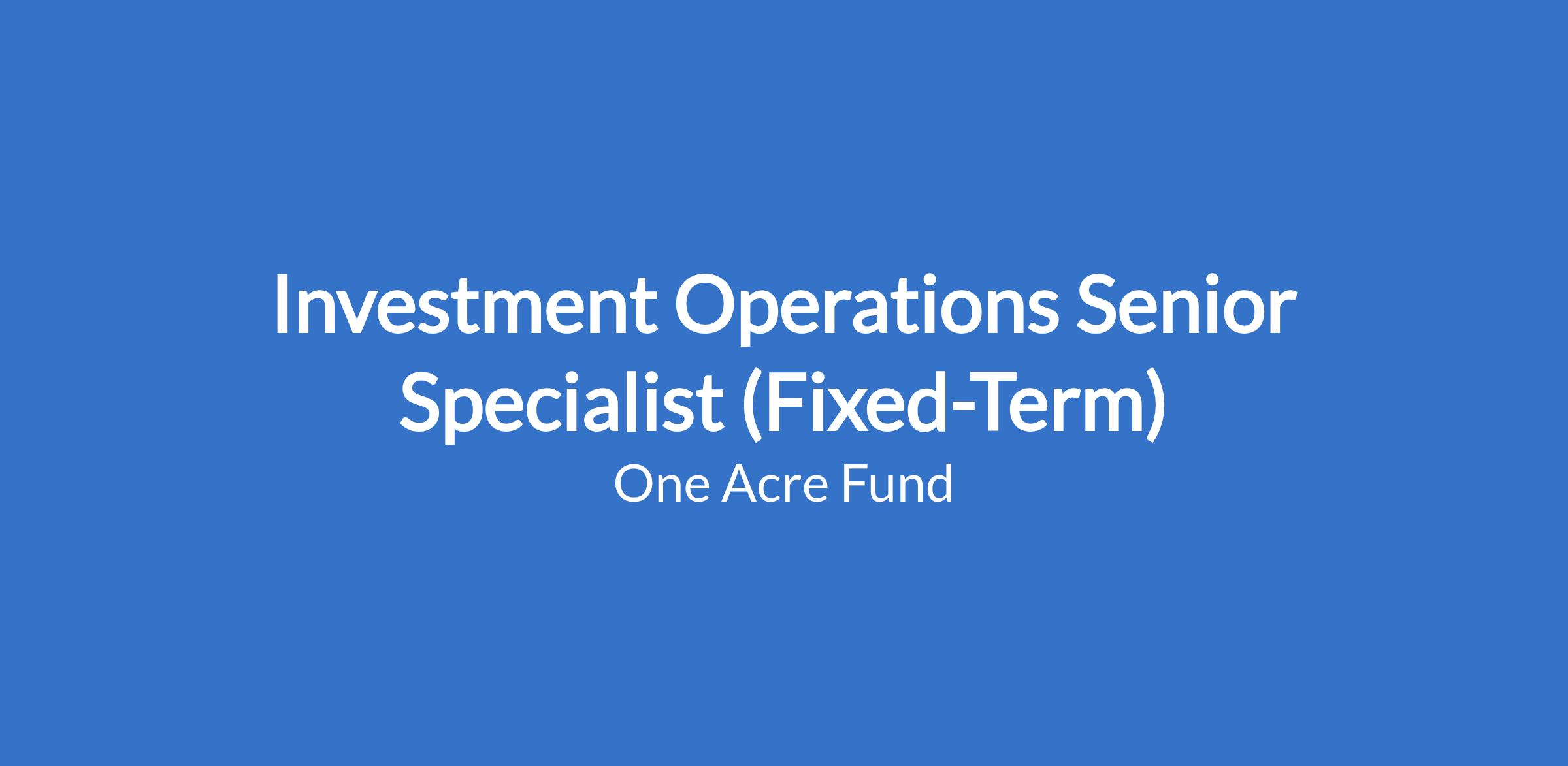 Investment Operations Senior Specialist (Fixed-Term)

One Acre Fund